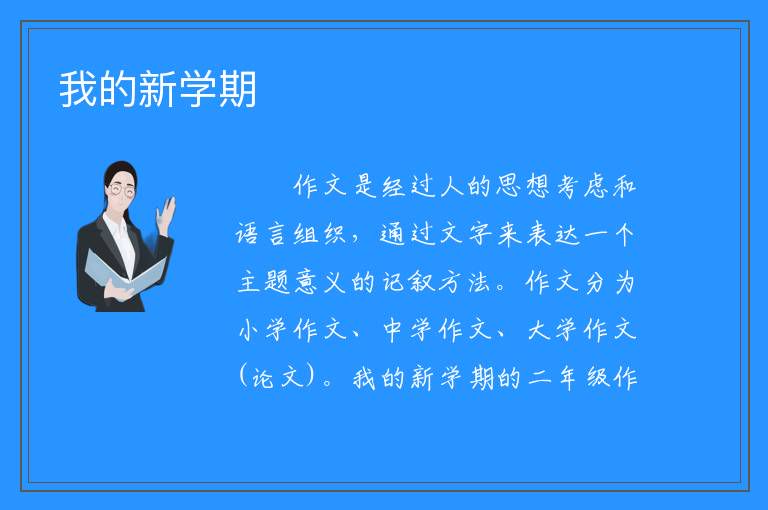 我的新学期

作文是经过人的思想考虑和语言组织，通过文字来表达一个主题意义的记叙方法。作文分为小学作文、中学作文、大学作文（论文）。我的新学期的二年级作